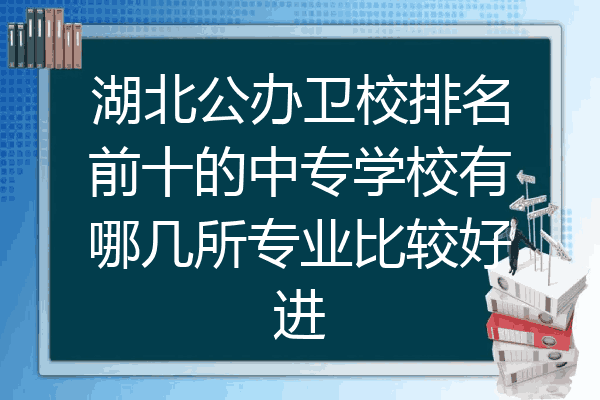 湖北公办卫校排名前十的中专学校有哪几所专业比较好进